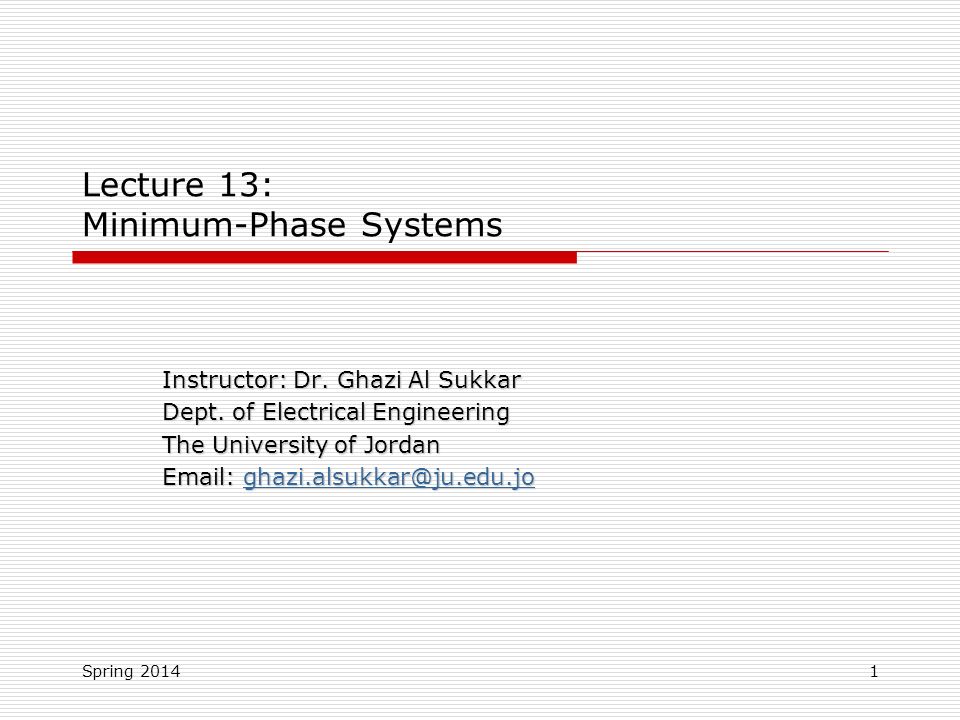 Lecture 13:
Minimum-Phase Systems

Instructor: Dr. Ghazi Al Sukkar
Dept. of Electrical Engineering
The University of Jordan
Email: ghazi.alsukkar@ju.edu.jo

Spring 2014

1